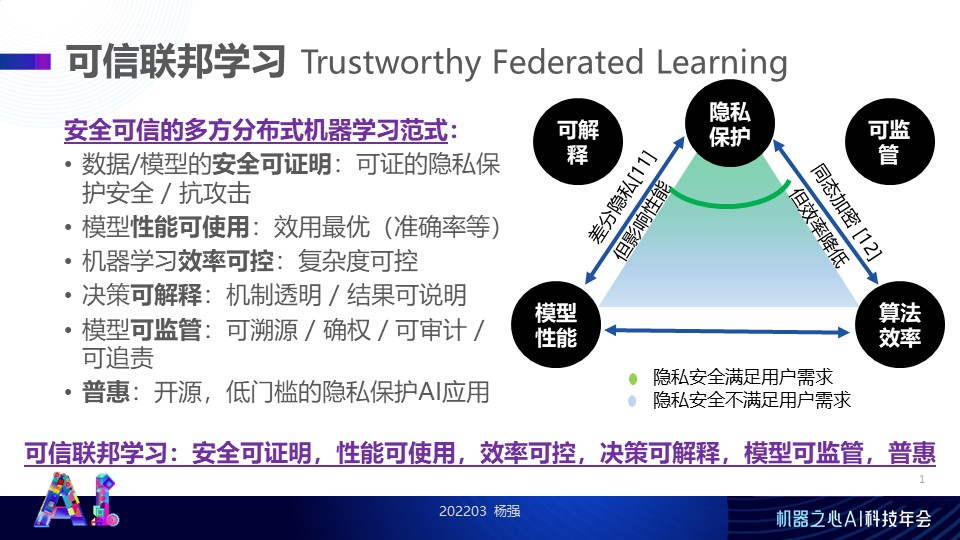 可信联邦学习 Trustworthy Federated Learning

安全可信的多方分布式机器学习范式：

• 数据/模型的安全可证明：可证的隐私保护安全 / 抗攻击
• 模型性能可使用：效用最优（准确率等）
• 机器学习效率可控：复杂度可控
• 决策可解释：机制透明 / 结果可说明
• 模型可监管：可溯源 / 确权 / 可审计 / 可追责
• 普惠：开源，低门槛的隐私保护AI应用

可解释

隐私保护

可监管

差分隐私[11]
但影响性能

同态加密 [12]
但效率降低

模型性能

算法效率

隐私安全满足用户需求
隐私安全不满足用户需求

可信联邦学习：安全可证明，性能可使用，效率可控，决策可解释，模型可监管，普惠

1

AI

202203 杨强

机器之心AI科技年会